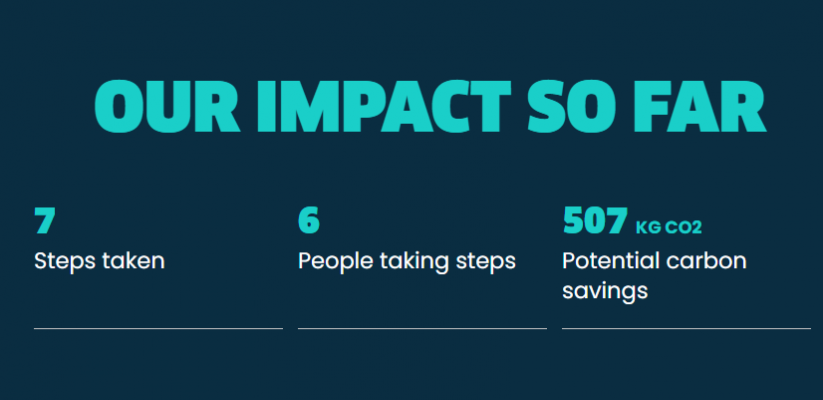 OUR IMPACT SO FAR

7
Steps taken

6
People taking steps

507 KG CO2
Potential carbon savings